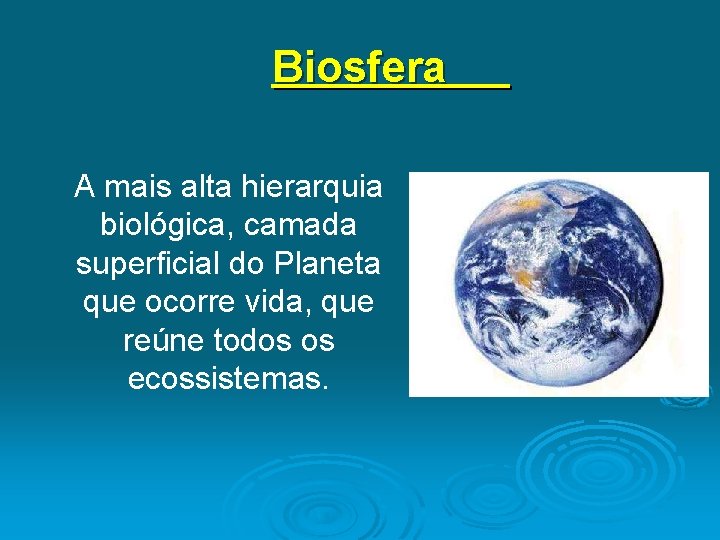 Biosfera

A mais alta hierarquia biológica, camada superficial do Planeta que ocorre vida, que reúne todos os ecossistemas.